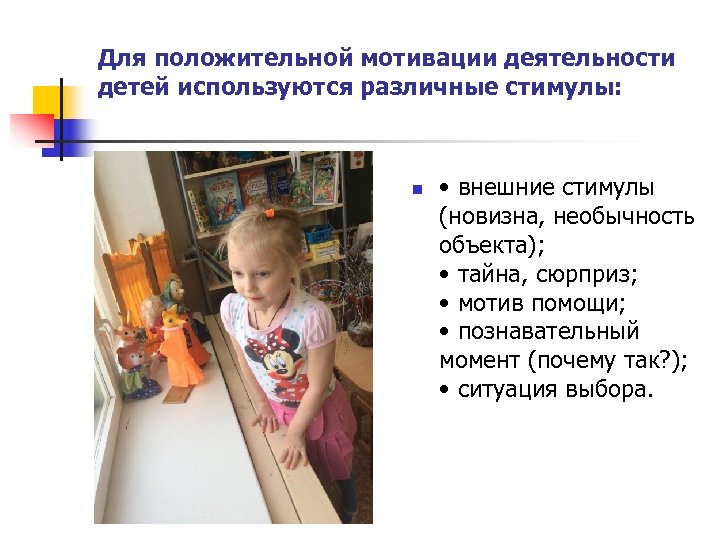 Для положительной мотивации деятельности детей используются различные стимулы:

• внешние стимулы (новизна, необычность объекта);
• тайна, сюрприз;
• мотив помощи;
• познавательный момент (почему так?);
• ситуация выбора.